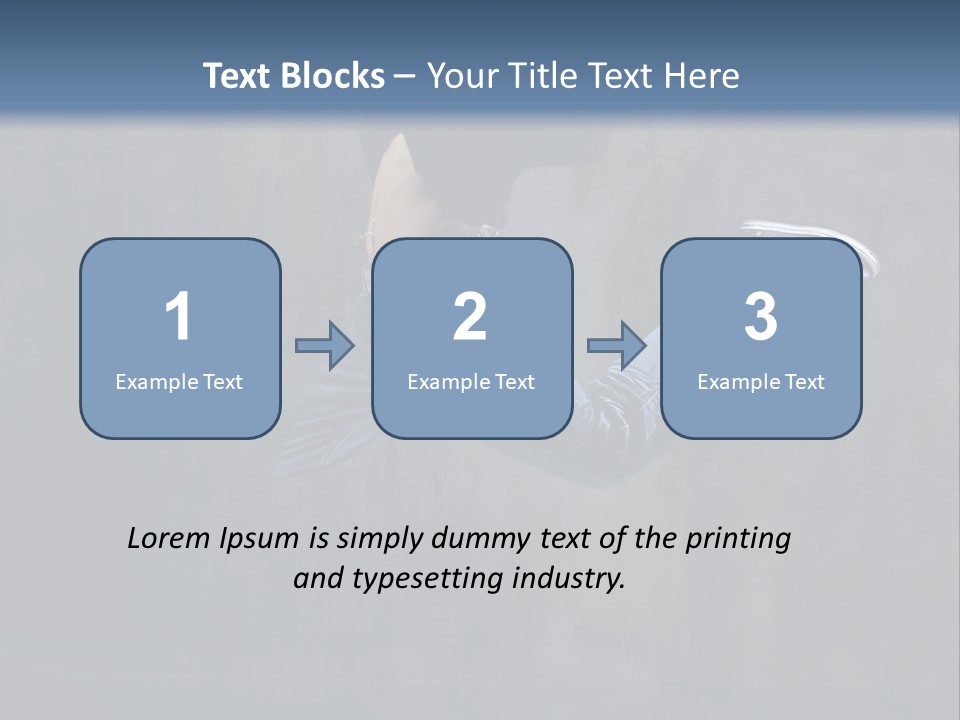 Text Blocks – Your Title Text Here

1
Example Text

2
Example Text

3
Example Text

Lorem Ipsum is simply dummy text of the printing and typesetting industry.